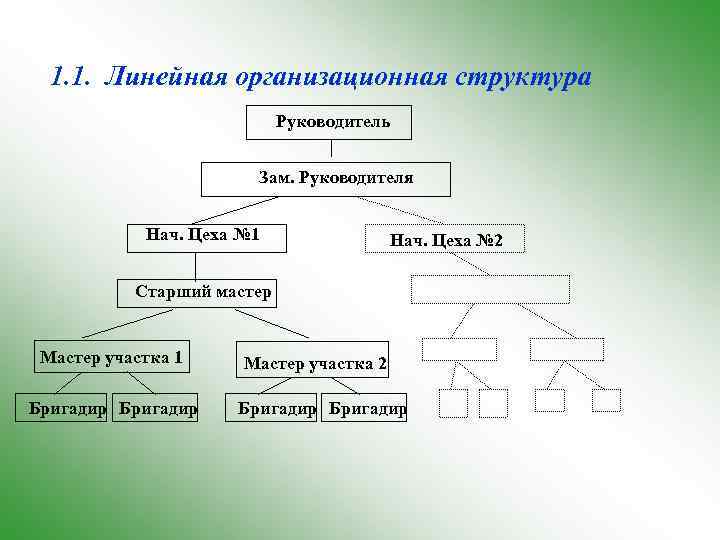 1.1. Линейная организационная структура

Руководитель

Зам. Руководителя

Нач. Цеха №1

Нач. Цеха №2

Старший мастер

Мастер участка 1

Мастер участка 2

Бригадир

Бригадир

Бригадир

Бригадир